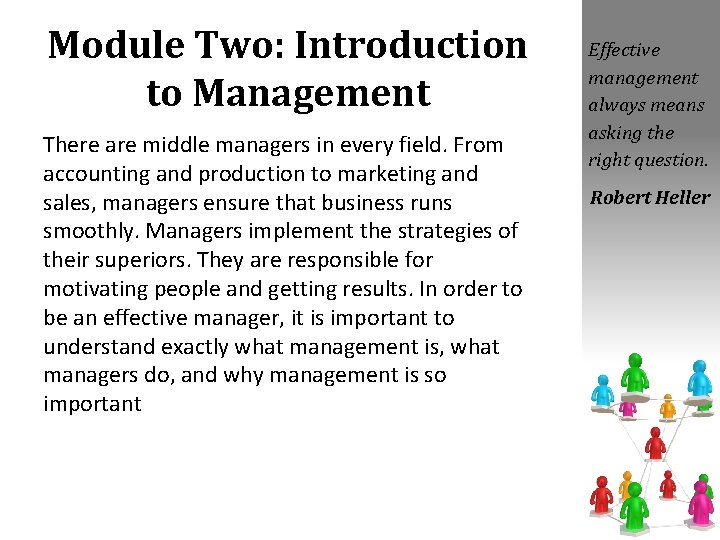 Module Two: Introduction to Management

There are middle managers in every field. From accounting and production to marketing and sales, managers ensure that business runs smoothly. Managers implement the strategies of their superiors. They are responsible for motivating people and getting results. In order to be an effective manager, it is important to understand exactly what management is, what managers do, and why management is so important

Effective management always means asking the right question.

Robert Heller